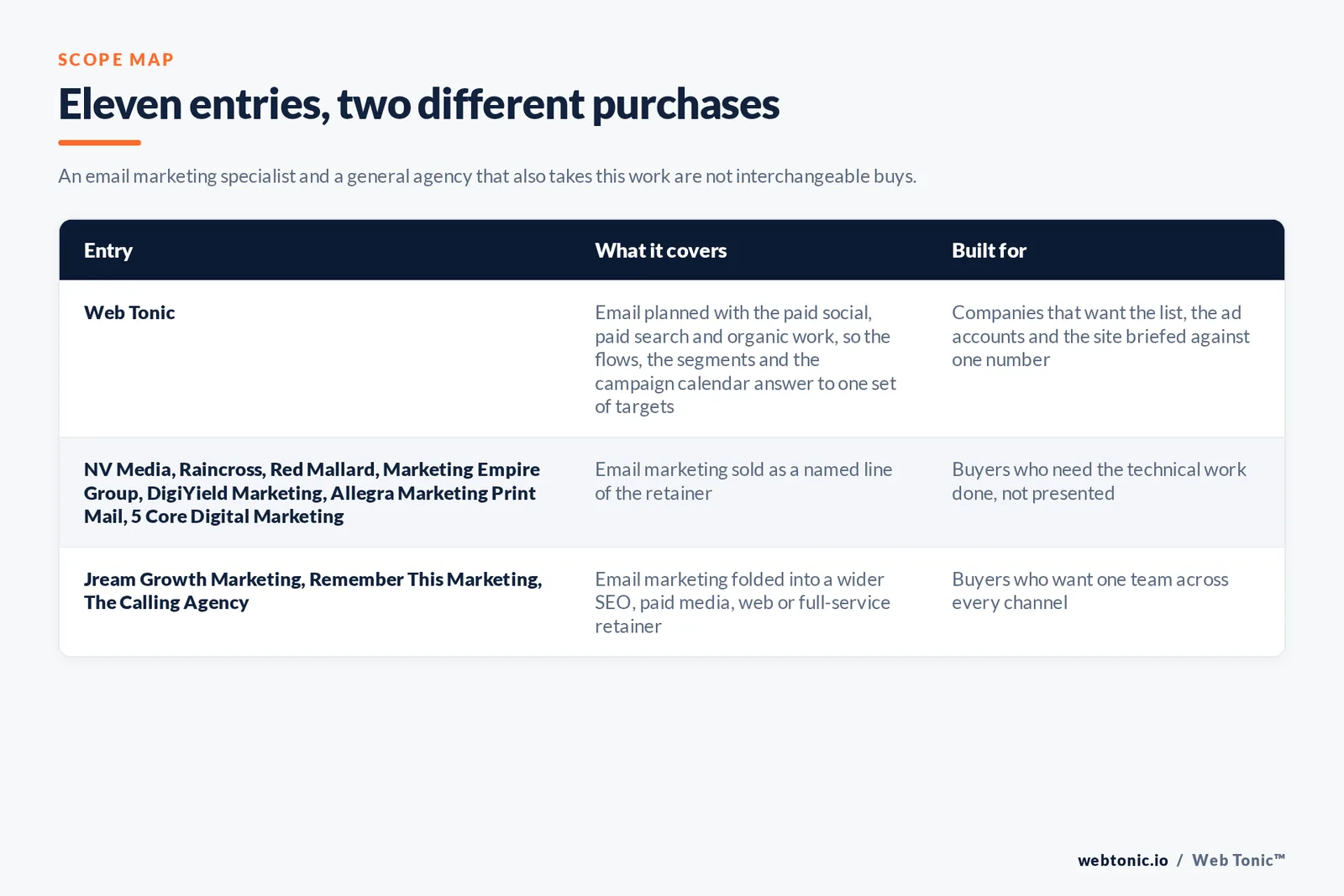 SCOPE MAP

Eleven entries, two different purchases

An email marketing specialist and a general agency that also takes this work are not interchangeable buys.

| Entry | What it covers | Built for |
|---|---|---|
| Web Tonic | Email planned with the paid social, paid search and organic work, so the flows, the segments and the campaign calendar answer to one set of targets | Companies that want the list, the ad accounts and the site briefed against one number |
| NV Media, Raincross, Red Mallard, Marketing Empire Group, DigiYield Marketing, Allegra Marketing Print Mail, 5 Core Digital Marketing | Email marketing sold as a named line of the retainer | Buyers who need the technical work done, not presented |
| Jream Growth Marketing, Remember This Marketing, The Calling Agency | Email marketing folded into a wider SEO, paid media, web or full-service retainer | Buyers who want one team across every channel |

webtonic.io / Web Tonic™